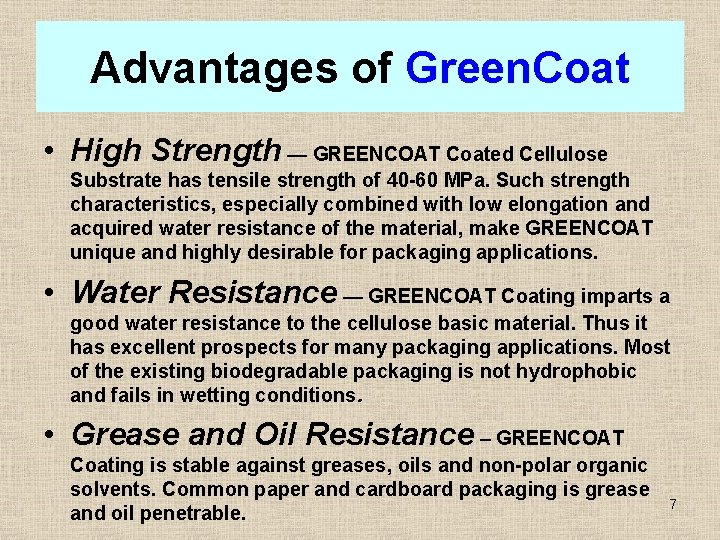 Advantages of GreenCoat

• High Strength — GREENCOAT Coated Cellulose Substrate has tensile strength of 40-60 MPa. Such strength characteristics, especially combined with low elongation and acquired water resistance of the material, make GREENCOAT unique and highly desirable for packaging applications.

• Water Resistance — GREENCOAT Coating imparts a good water resistance to the cellulose basic material. Thus it has excellent prospects for many packaging applications. Most of the existing biodegradable packaging is not hydrophobic and fails in wetting conditions.

• Grease and Oil Resistance – GREENCOAT Coating is stable against greases, oils and non-polar organic solvents. Common paper and cardboard packaging is grease and oil penetrable.

7